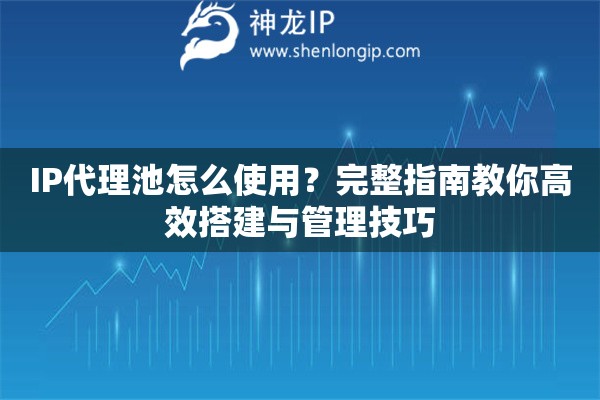 神龙IP
www.shenlongip.com

IP代理池怎么使用？完整指南教你高效搭建与管理技巧